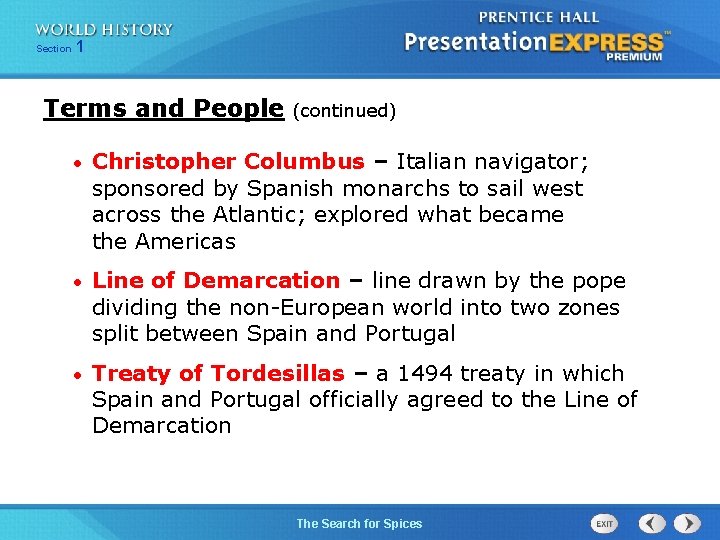 WORLD HISTORY
Section 1

PRENTICE HALL
PresentationEXPRESS™
PREMIUM

Terms and People (continued)

• Christopher Columbus – Italian navigator; sponsored by Spanish monarchs to sail west across the Atlantic; explored what became the Americas

• Line of Demarcation – line drawn by the pope dividing the non-European world into two zones split between Spain and Portugal

• Treaty of Tordesillas – a 1494 treaty in which Spain and Portugal officially agreed to the Line of Demarcation

The Search for Spices

EXIT